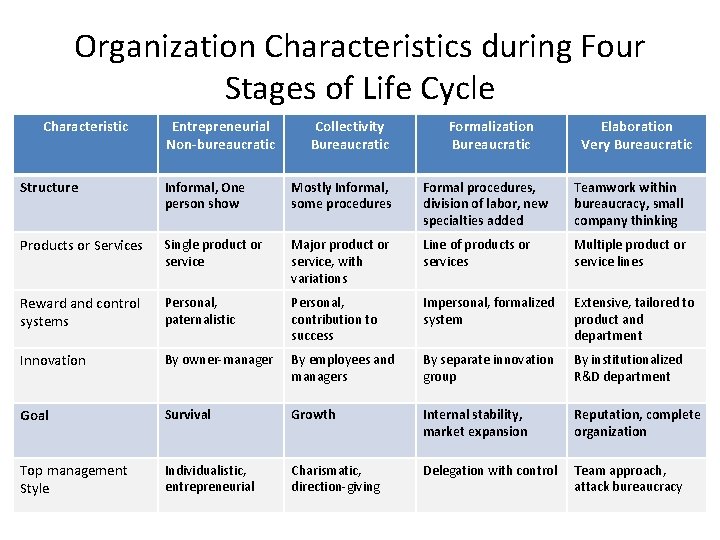 Organization Characteristics during Four Stages of Life Cycle

| Characteristic | Entrepreneurial Non-bureaucratic | Collectivity Bureaucratic | Formalization Bureaucratic | Elaboration Very Bureaucratic |
|---|---|---|---|---|
| Structure | Informal, One person show | Mostly Informal, some procedures | Formal procedures, division of labor, new specialties added | Teamwork within bureaucracy, small company thinking |
| Products or Services | Single product or service | Major product or service, with variations | Line of products or services | Multiple product or service lines |
| Reward and control systems | Personal, paternalistic | Personal, contribution to success | Impersonal, formalized system | Extensive, tailored to product and department |
| Innovation | By owner-manager | By employees and managers | By separate innovation group | By institutionalized R&D department |
| Goal | Survival | Growth | Internal stability, market expansion | Reputation, complete organization |
| Top management Style | Individualistic, entrepreneurial | Charismatic, direction-giving | Delegation with control | Team approach, attack bureaucracy |